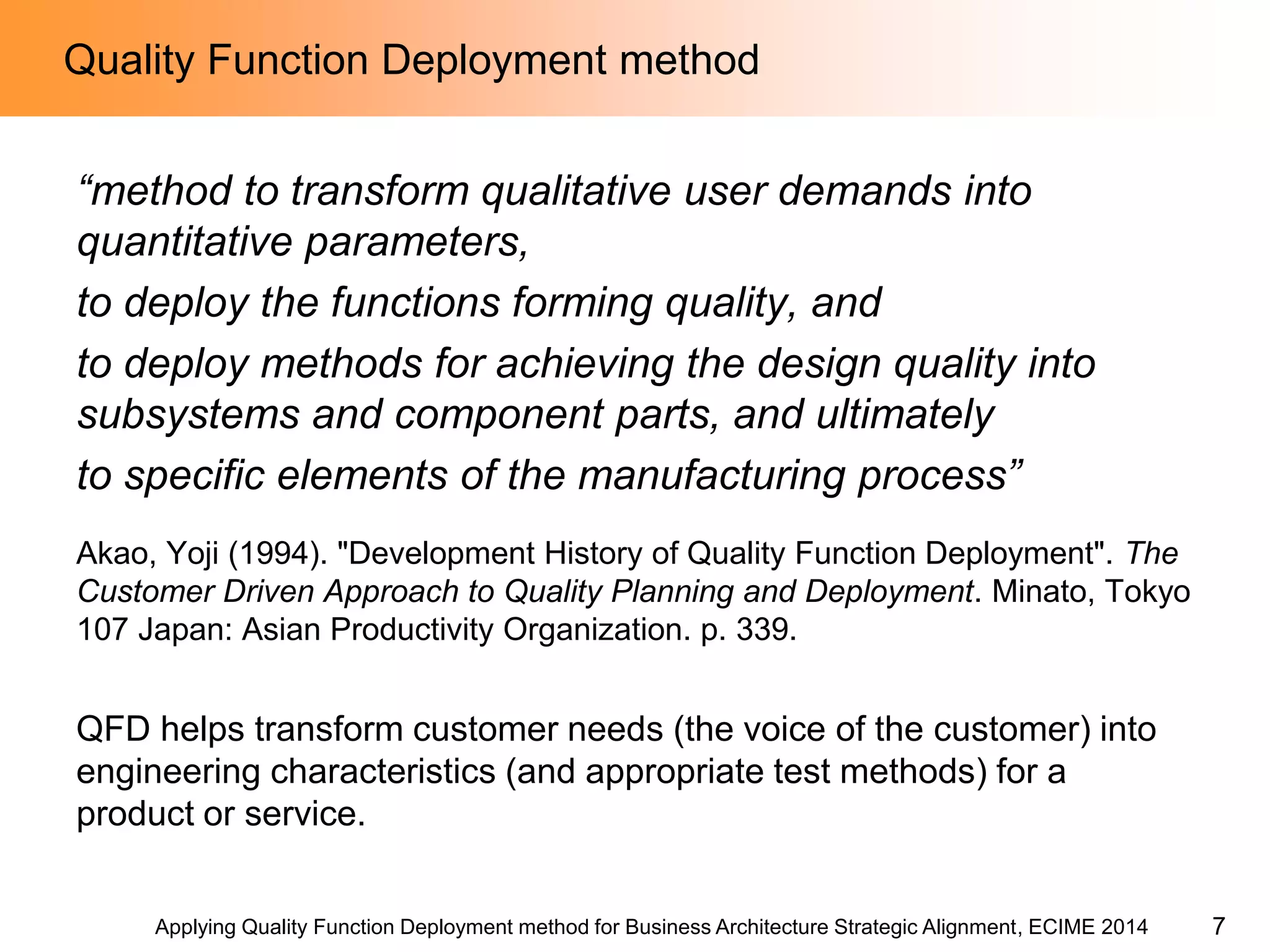 Quality Function Deployment method

“method to transform qualitative user demands into quantitative parameters,

to deploy the functions forming quality, and

to deploy methods for achieving the design quality into subsystems and component parts, and ultimately

to specific elements of the manufacturing process”

Akao, Yoji (1994). "Development History of Quality Function Deployment". The Customer Driven Approach to Quality Planning and Deployment. Minato, Tokyo 107 Japan: Asian Productivity Organization. p. 339.

QFD helps transform customer needs (the voice of the customer) into engineering characteristics (and appropriate test methods) for a product or service.

Applying Quality Function Deployment method for Business Architecture Strategic Alignment, ECIME 2014

7